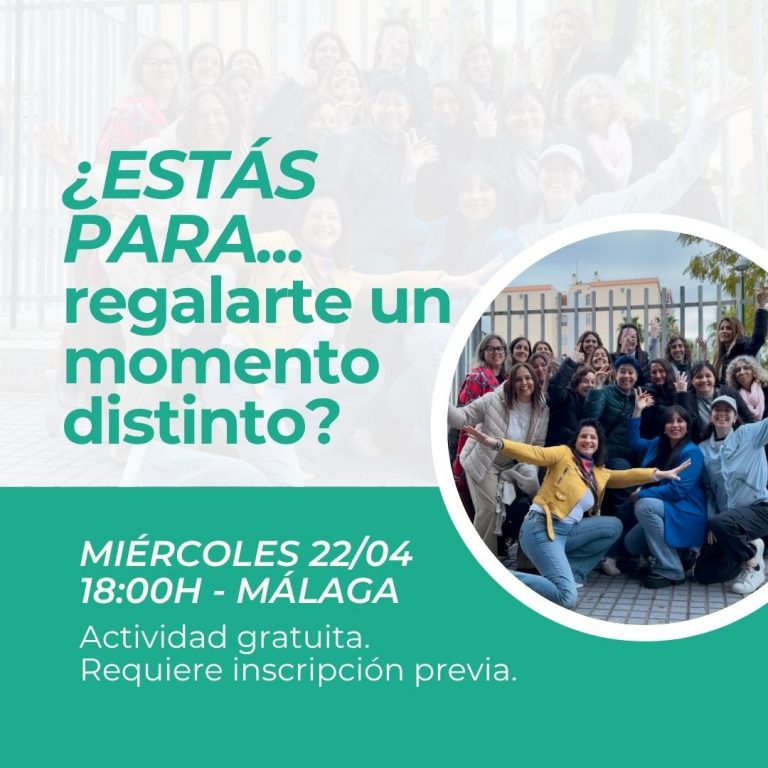 ¿ESTÁS PARA... regalarte un momento distinto?

MIÉRCOLES 22/04
18:00H - MÁLAGA

Actividad gratuita.
Requiere inscripción previa.